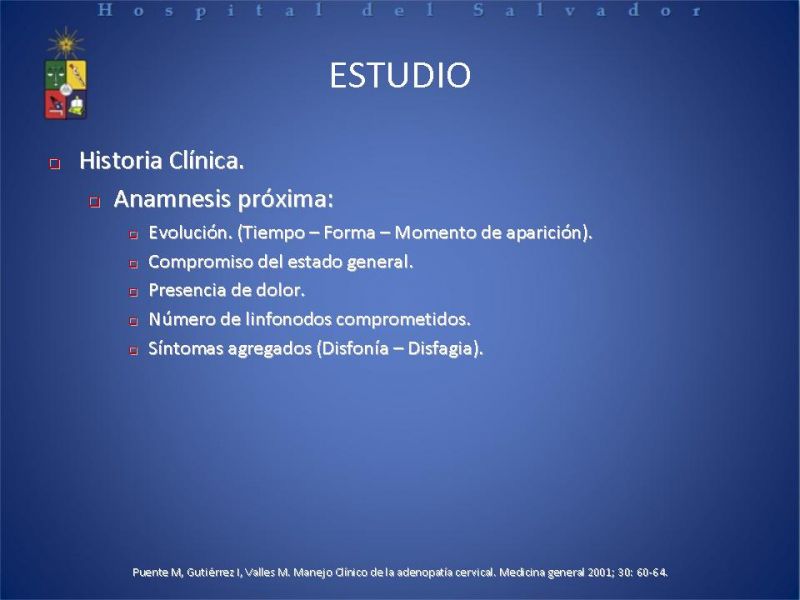 Hospital del Salvador

ESTUDIO

Historia Clínica.

Anamnesis próxima:

Evolución. (Tiempo – Forma – Momento de aparición).

Compromiso del estado general.

Presencia de dolor.

Número de linfonodos comprometidos.

Síntomas agregados (Disfonía – Disfagia).

Puente M, Gutiérrez I, Valles M. Manejo Clínico de la adenopatía cervical. Medicina general 2001; 30: 60-64.